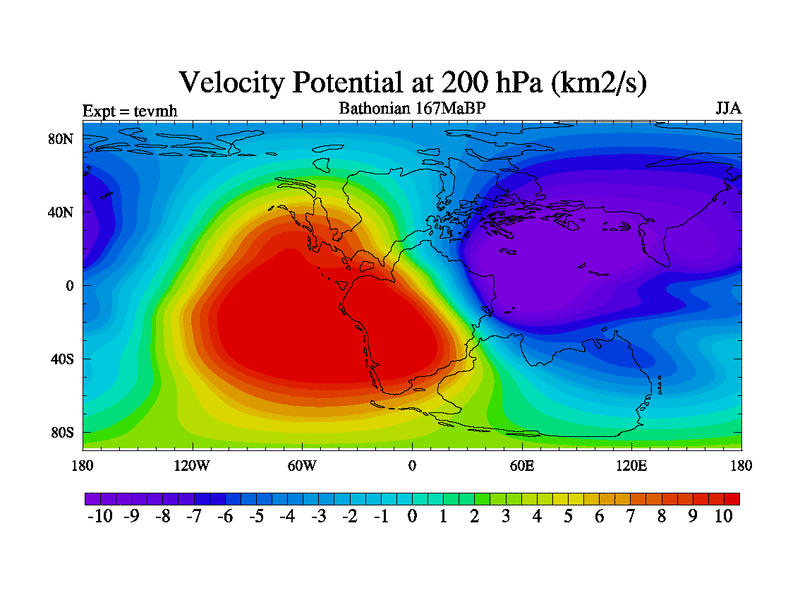 Velocity Potential at 200 hPa (km2/s)

Expt = tevmh

Bathonian 167MaBP

JJA

80N
40N
0
40S
80S

180 120W 60W 0 60E 120E 180

-10 -9 -8 -7 -6 -5 -4 -3 -2 -1 0 1 2 3 4 5 6 7 8 9 10